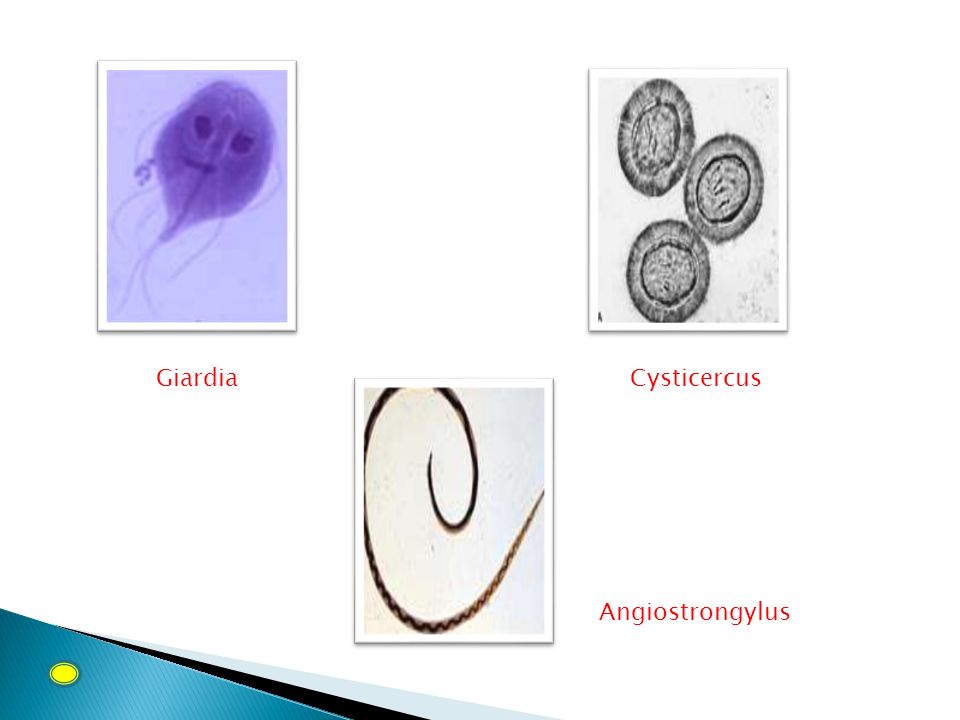 Giardia

Cysticercus

Angiostrongylus